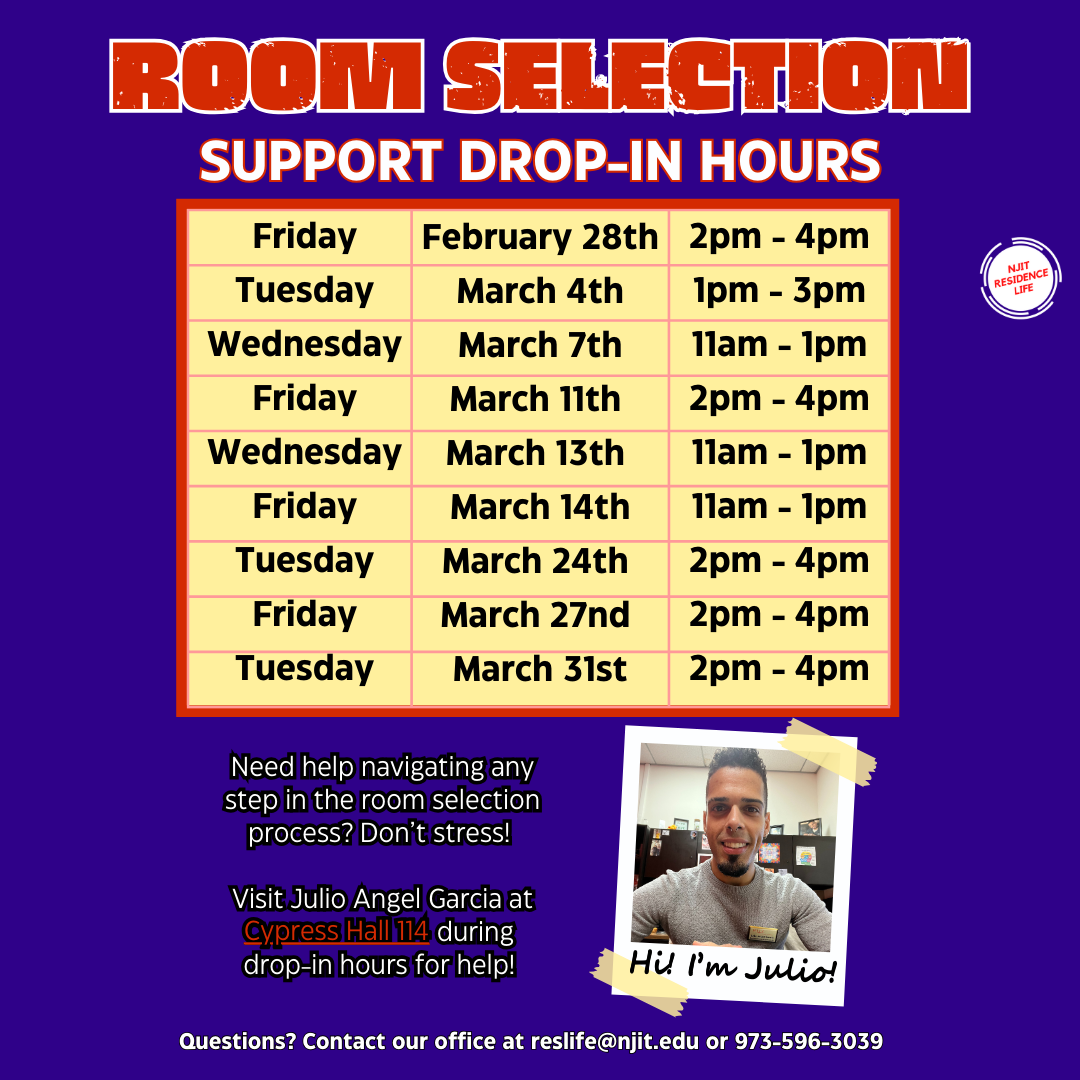 ROOM SELECTION
SUPPORT DROP-IN HOURS

| Friday | February 28th | 2pm - 4pm |
|---|---|---|
| Tuesday | March 4th | 1pm - 3pm |
| Wednesday | March 7th | 11am - 1pm |
| Friday | March 11th | 2pm - 4pm |
| Wednesday | March 13th | 11am - 1pm |
| Friday | March 14th | 11am - 1pm |
| Tuesday | March 24th | 2pm - 4pm |
| Friday | March 27nd | 2pm - 4pm |
| Tuesday | March 31st | 2pm - 4pm |

NJIT RESIDENCE LIFE

Need help navigating any step in the room selection process? Don't stress!

Visit Julio Angel Garcia at Cypress Hall 114 during drop-in hours for help!

Hi! I'm Julio!

Questions? Contact our office at reslife@njit.edu or 973-596-3039